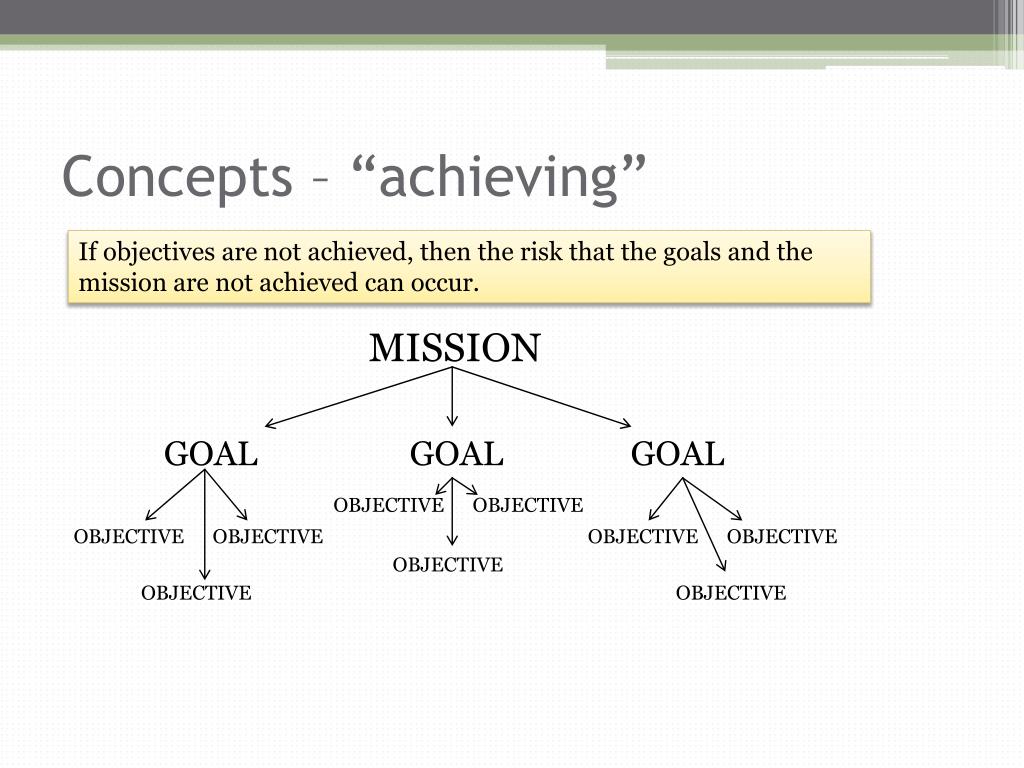 Concepts – “achieving”

If objectives are not achieved, then the risk that the goals and the mission are not achieved can occur.

MISSION

GOAL GOAL GOAL

OBJECTIVE OBJECTIVE

OBJECTIVE OBJECTIVE OBJECTIVE OBJECTIVE

OBJECTIVE

OBJECTIVE OBJECTIVE